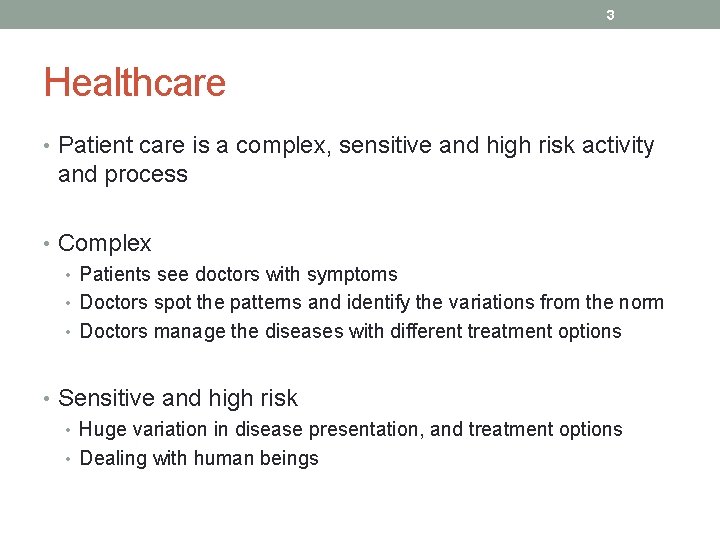 3

Healthcare

• Patient care is a complex, sensitive and high risk activity and process

• Complex
  • Patients see doctors with symptoms
  • Doctors spot the patterns and identify the variations from the norm
  • Doctors manage the diseases with different treatment options

• Sensitive and high risk
  • Huge variation in disease presentation, and treatment options
  • Dealing with human beings